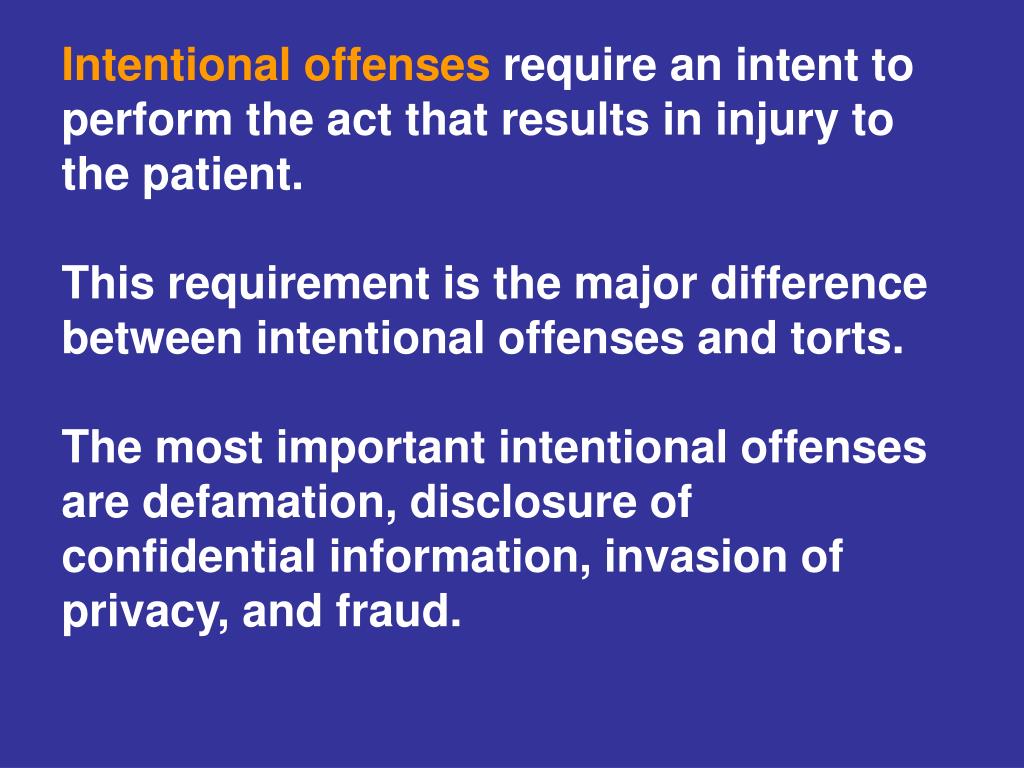 Intentional offenses require an intent to perform the act that results in injury to the patient.

This requirement is the major difference between intentional offenses and torts.

The most important intentional offenses are defamation, disclosure of confidential information, invasion of privacy, and fraud.